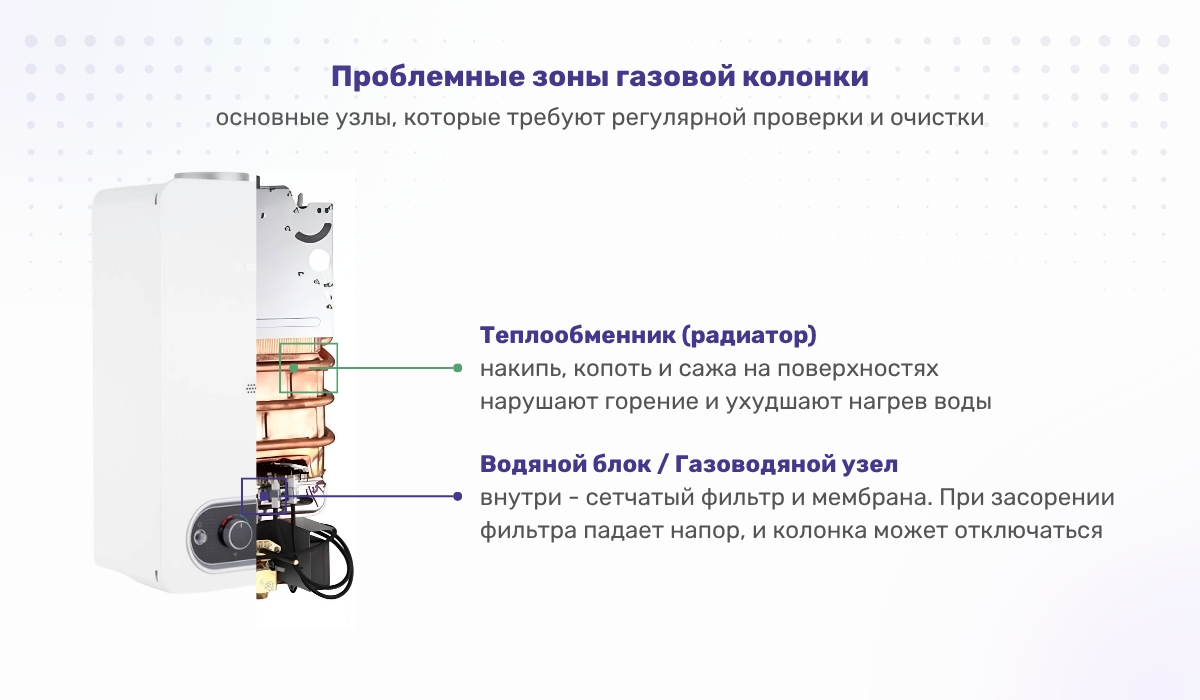 Проблемные зоны газовой колонки
основные узлы, которые требуют регулярной проверки и очистки

Теплообменник (радиатор)
накипь, копоть и сажа на поверхностях нарушают горение и ухудшают нагрев воды

Водяной блок / Газоводяной узел
внутри - сетчатый фильтр и мембрана. При засорении фильтра падает напор, и колонка может отключаться